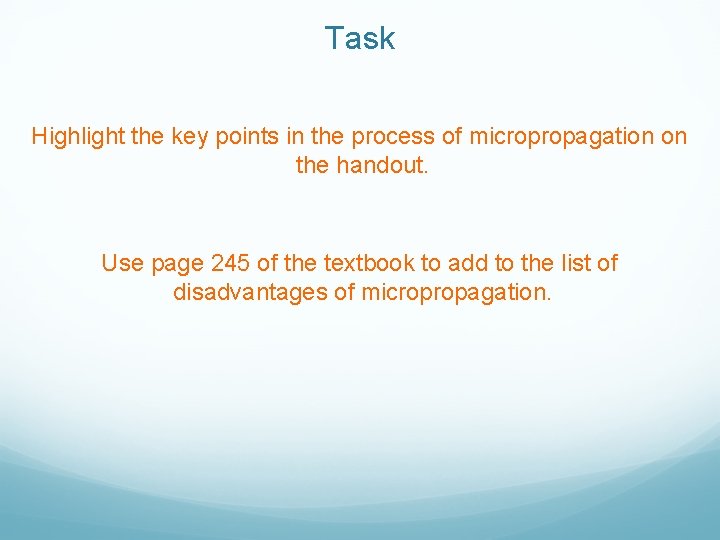 Task

Highlight the key points in the process of micropropagation on the handout.

Use page 245 of the textbook to add to the list of disadvantages of micropropagation.